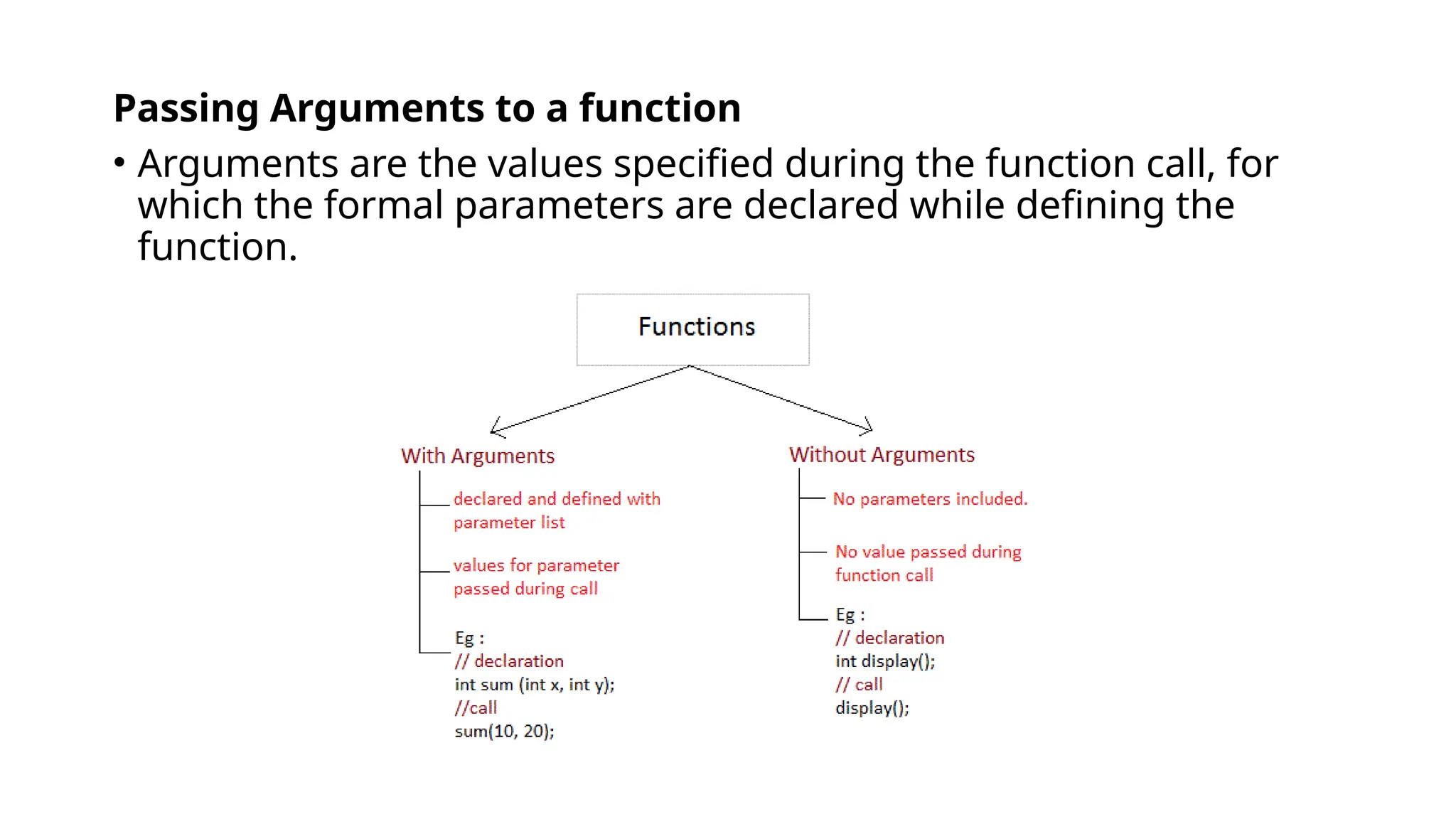 Passing Arguments to a function

• Arguments are the values specified during the function call, for which the formal parameters are declared while defining the function.

Functions

With Arguments

declared and defined with parameter list

values for parameter passed during call

Eg :
// declaration
int sum (int x, int y);
//call
sum(10, 20);

Without Arguments

No parameters included.

No value passed during function call

Eg :
// declaration
int display();
// call
display();